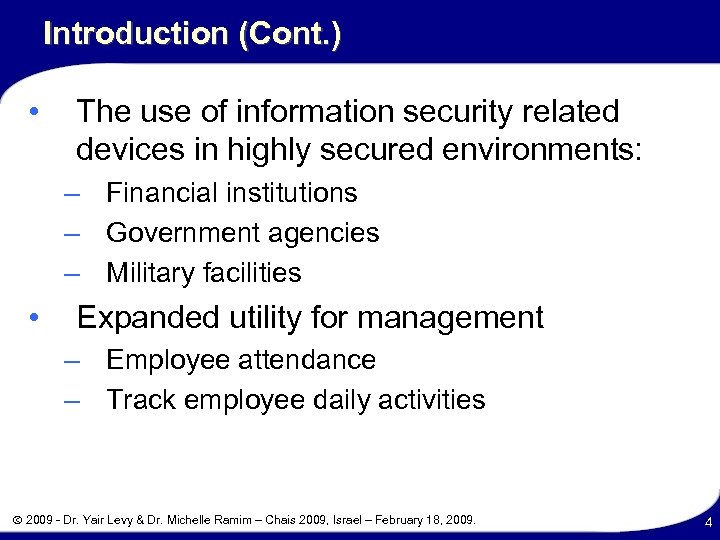 Introduction (Cont.)

• The use of information security related devices in highly secured environments:
– Financial institutions
– Government agencies
– Military facilities

• Expanded utility for management
– Employee attendance
– Track employee daily activities

© 2009 - Dr. Yair Levy & Dr. Michelle Ramim – Chais 2009, Israel – February 18, 2009.

4